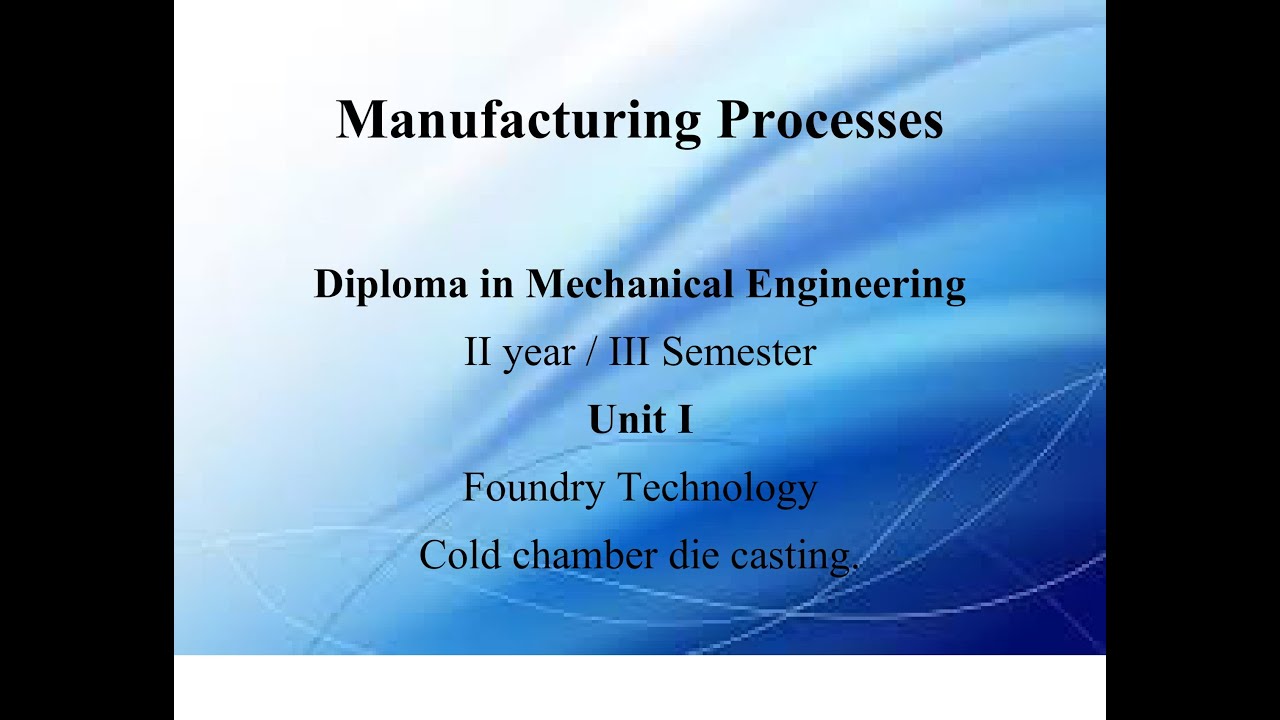 Manufacturing Processes

Diploma in Mechanical Engineering

II year / III Semester

Unit I

Foundry Technology

Cold chamber die casting.